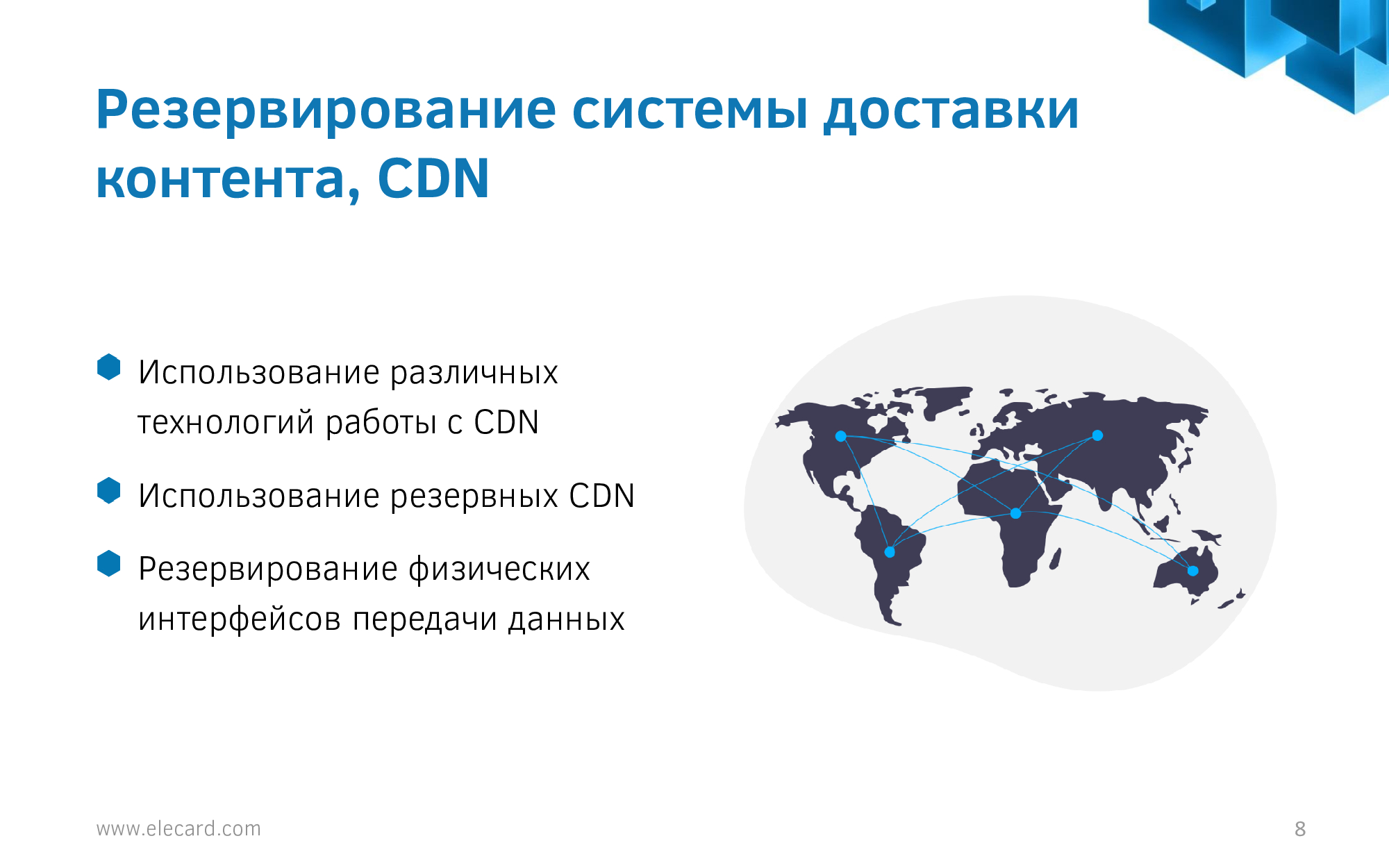 Резервирование системы доставки контента, CDN

Использование различных технологий работы с CDN

Использование резервных CDN

Резервирование физических интерфейсов передачи данных

www.elecard.com

8